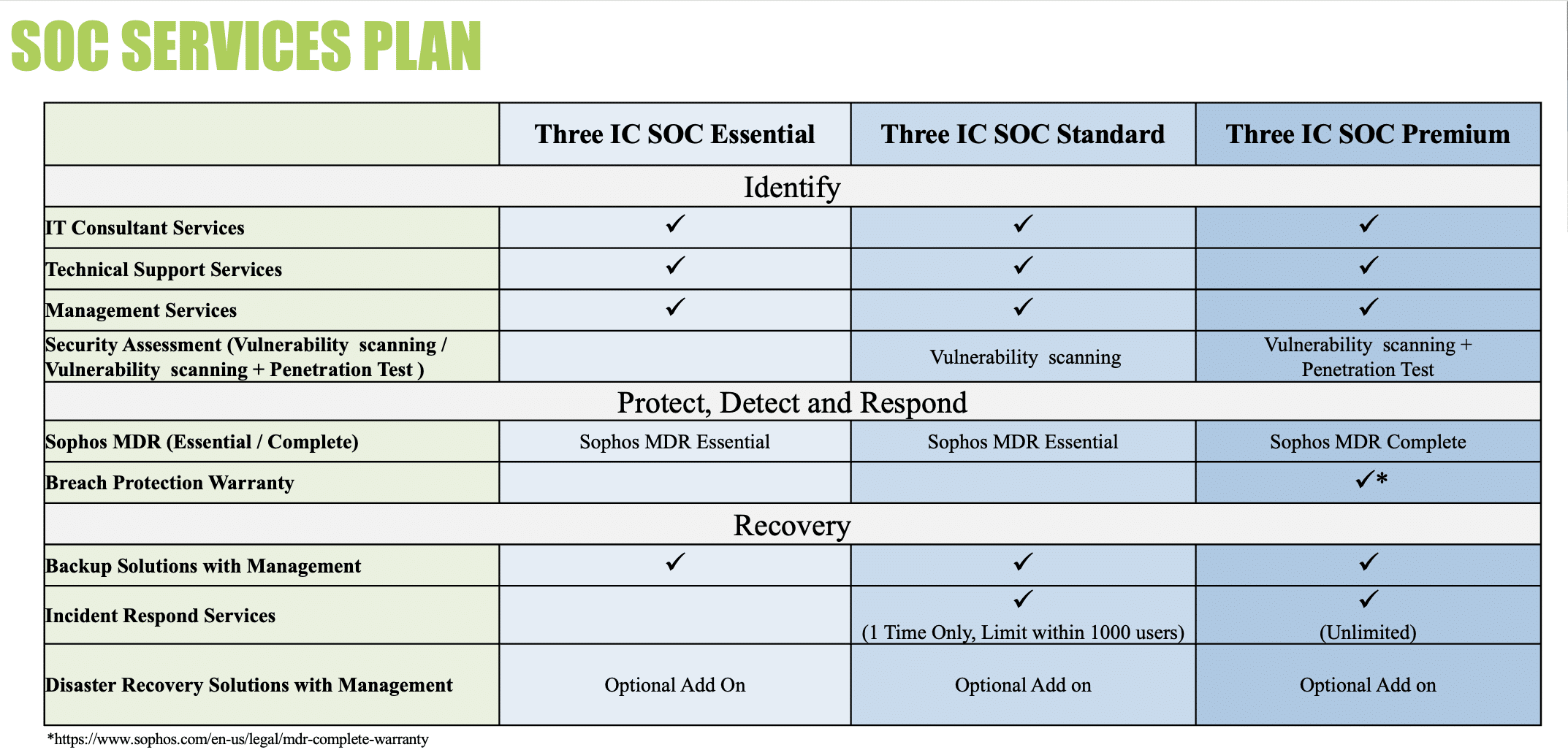 SOC SERVICES PLAN

| | Three IC SOC Essential | Three IC SOC Standard | Three IC SOC Premium |
|---|---|---|---|
| Identify | | | |
| IT Consultant Services | ✓ | ✓ | ✓ |
| Technical Support Services | ✓ | ✓ | ✓ |
| Management Services | ✓ | ✓ | ✓ |
| Security Assessment (Vulnerability scanning / Vulnerability scanning + Penetration Test ) | | Vulnerability scanning | Vulnerability scanning + Penetration Test |
| Protect, Detect and Respond | | | |
| Sophos MDR (Essential / Complete) | Sophos MDR Essential | Sophos MDR Essential | Sophos MDR Complete |
| Breach Protection Warranty | | | ✓* |
| Recovery | | | |
| Backup Solutions with Management | ✓ | ✓ | ✓ |
| Incident Respond Services | | ✓ (1 Time Only, Limit within 1000 users) | ✓ (Unlimited) |
| Disaster Recovery Solutions with Management | Optional Add On | Optional Add on | Optional Add on |

*https://www.sophos.com/en-us/legal/mdr-complete-warranty